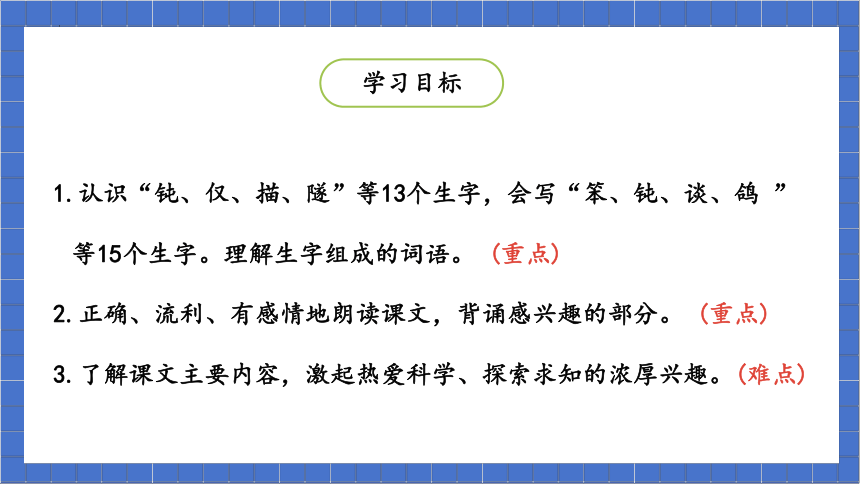 学习目标

1. 认识“钝、仅、描、隧”等13个生字，会写“笨、钝、谈、鸽 ”等15个生字。理解生字组成的词语。（重点）

2. 正确、流利、有感情地朗读课文，背诵感兴趣的部分。（重点）

3. 了解课文主要内容，激起热爱科学、探索求知的浓厚兴趣。（难点）